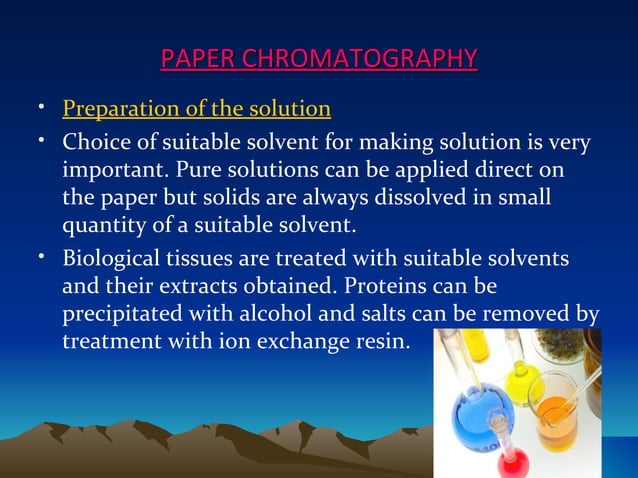 PAPER CHROMATOGRAPHY

• Preparation of the solution

• Choice of suitable solvent for making solution is very important. Pure solutions can be applied direct on the paper but solids are always dissolved in small quantity of a suitable solvent.

• Biological tissues are treated with suitable solvents and their extracts obtained. Proteins can be precipitated with alcohol and salts can be removed by treatment with ion exchange resin.